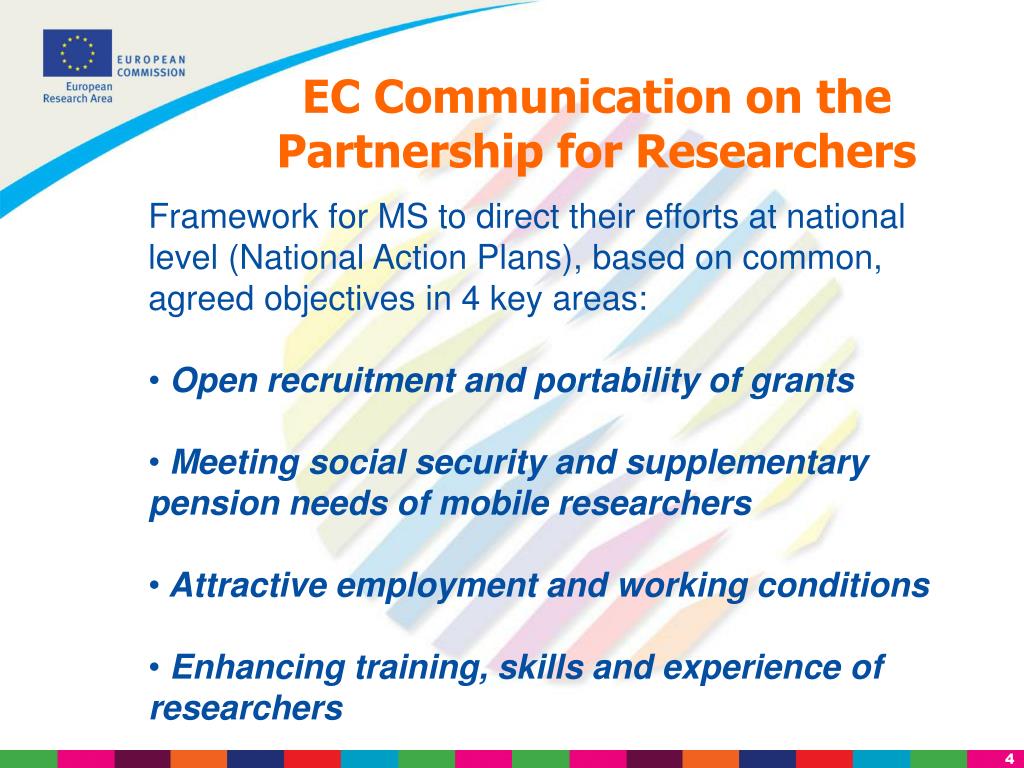 EUROPEAN COMMISSION

European Research Area

EC Communication on the Partnership for Researchers

Framework for MS to direct their efforts at national level (National Action Plans), based on common, agreed objectives in 4 key areas:

• Open recruitment and portability of grants

• Meeting social security and supplementary pension needs of mobile researchers

• Attractive employment and working conditions

• Enhancing training, skills and experience of researchers

4